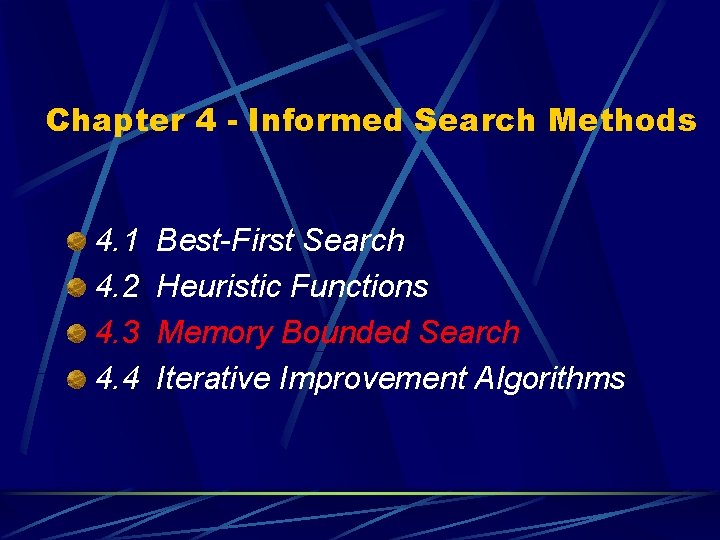 Chapter 4 - Informed Search Methods

4.1 Best-First Search
4.2 Heuristic Functions
4.3 Memory Bounded Search
4.4 Iterative Improvement Algorithms